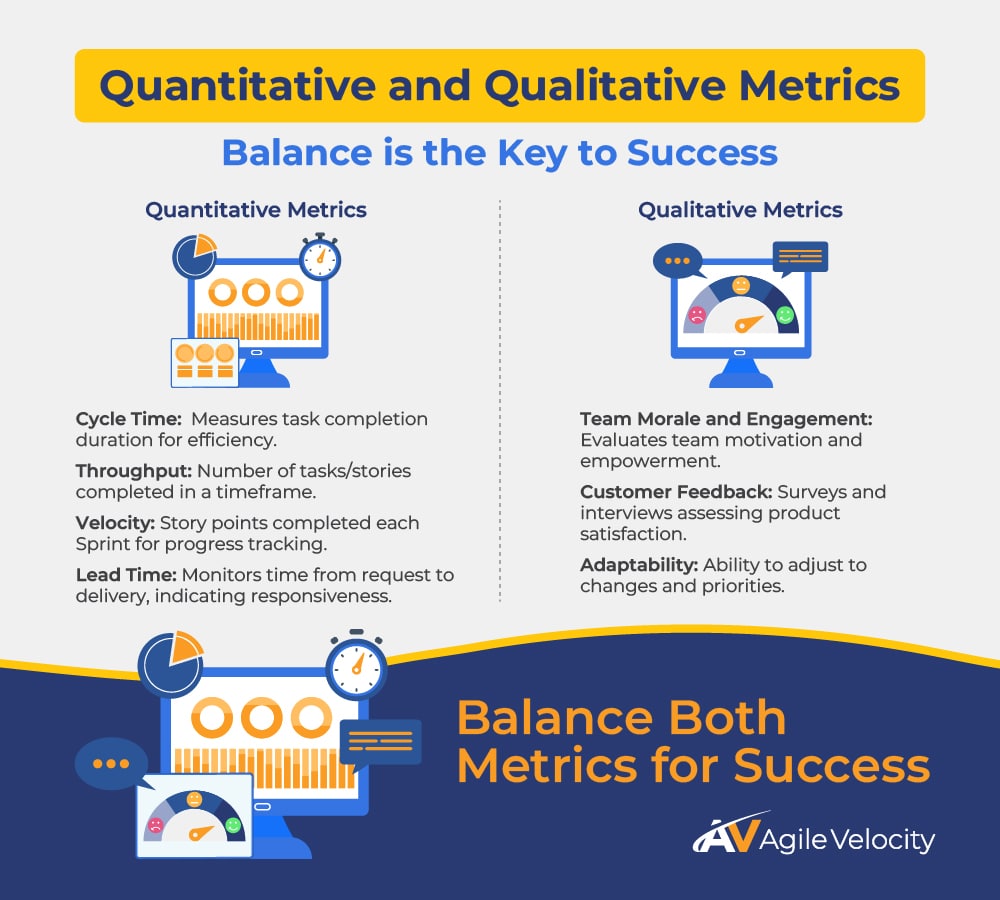 Quantitative and Qualitative Metrics

Balance is the Key to Success

Quantitative Metrics

Cycle Time: Measures task completion duration for efficiency.

Throughput: Number of tasks/stories completed in a timeframe.

Velocity: Story points completed each Sprint for progress tracking.

Lead Time: Monitors time from request to delivery, indicating responsiveness.

Qualitative Metrics

Team Morale and Engagement: Evaluates team motivation and empowerment.

Customer Feedback: Surveys and interviews assessing product satisfaction.

Adaptability: Ability to adjust to changes and priorities.

Balance Both Metrics for Success

AV Agile Velocity